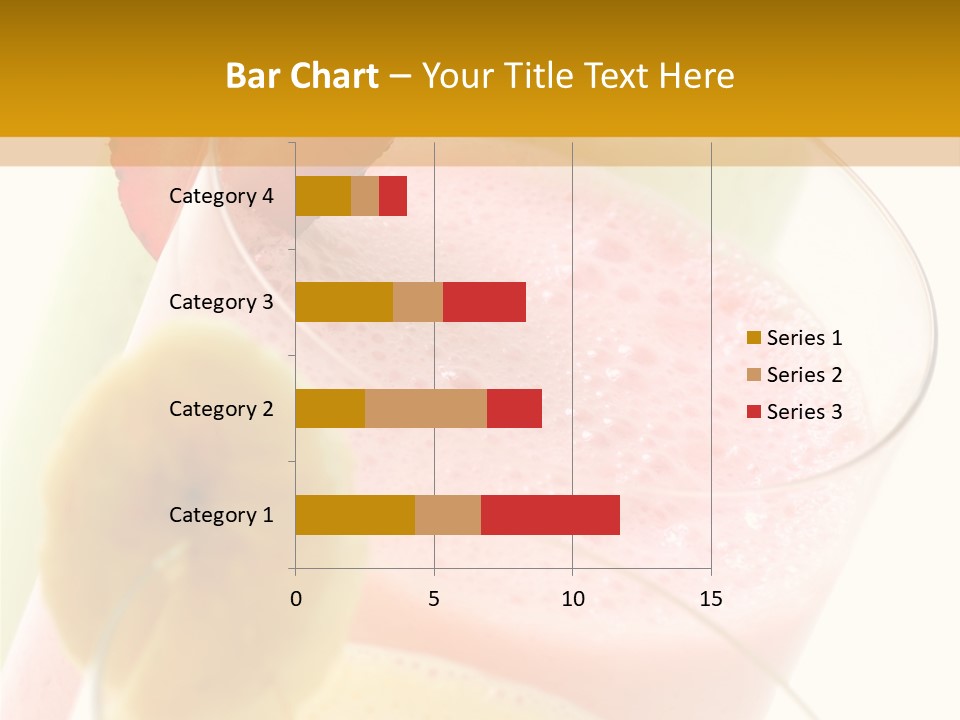 Bar Chart – Your Title Text Here

Category 4
Category 3
Category 2
Category 1

0
5
10
15

Series 1
Series 2
Series 3